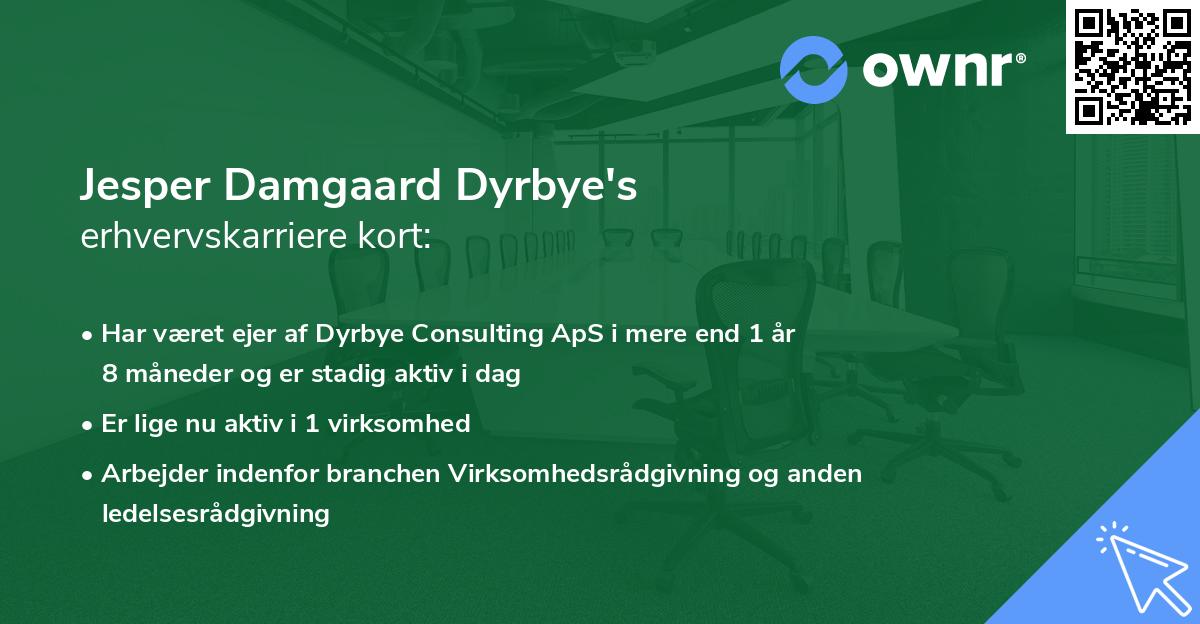 ownr®

Jesper Damgaard Dyrbye's
erhvervskarriere kort:

• Har været ejer af Dyrbye Consulting ApS i mere end 1 år 8 måneder og er stadig aktiv i dag

• Er lige nu aktiv i 1 virksomhed

• Arbejder indenfor branchen Virksomhedsrådgivning og anden ledelsesrådgivning